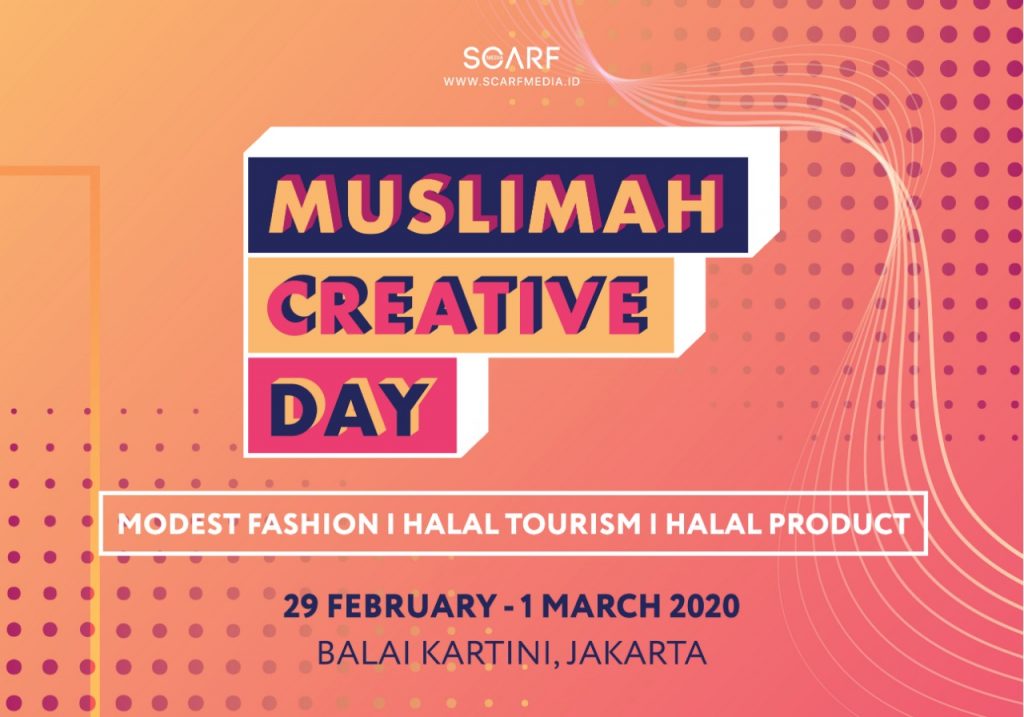 SCARF
WWW.SCARFMEDIA.ID

MUSLIMAH
CREATIVE
DAY

MODEST FASHION I HALAL TOURISM I HALAL PRODUCT

29 FEBRUARY - 1 MARCH 2020
BALAI KARTINI, JAKARTA